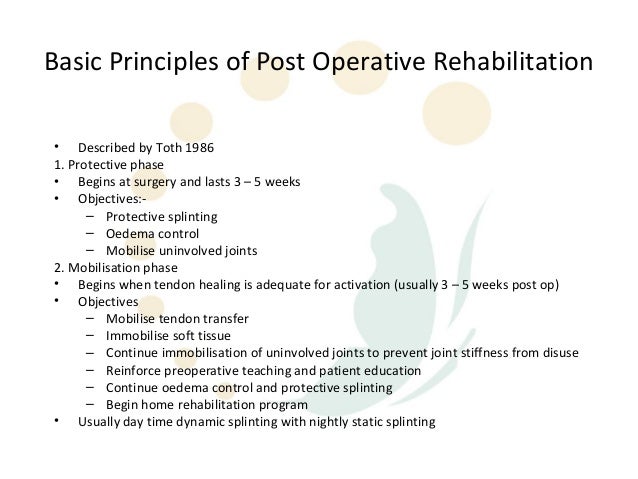 Basic Principles of Post Operative Rehabilitation

• Described by Toth 1986
1. Protective phase
• Begins at surgery and lasts 3 – 5 weeks
• Objectives:-
– Protective splinting
– Oedema control
– Mobilise uninvolved joints
2. Mobilisation phase
• Begins when tendon healing is adequate for activation (usually 3 – 5 weeks post op)
• Objectives
– Mobilise tendon transfer
– Immobilise soft tissue
– Continue immobilisation of uninvolved joints to prevent joint stiffness from disuse
– Reinforce preoperative teaching and patient education
– Continue oedema control and protective splinting
– Begin home rehabilitation program
• Usually day time dynamic splinting with nightly static splinting